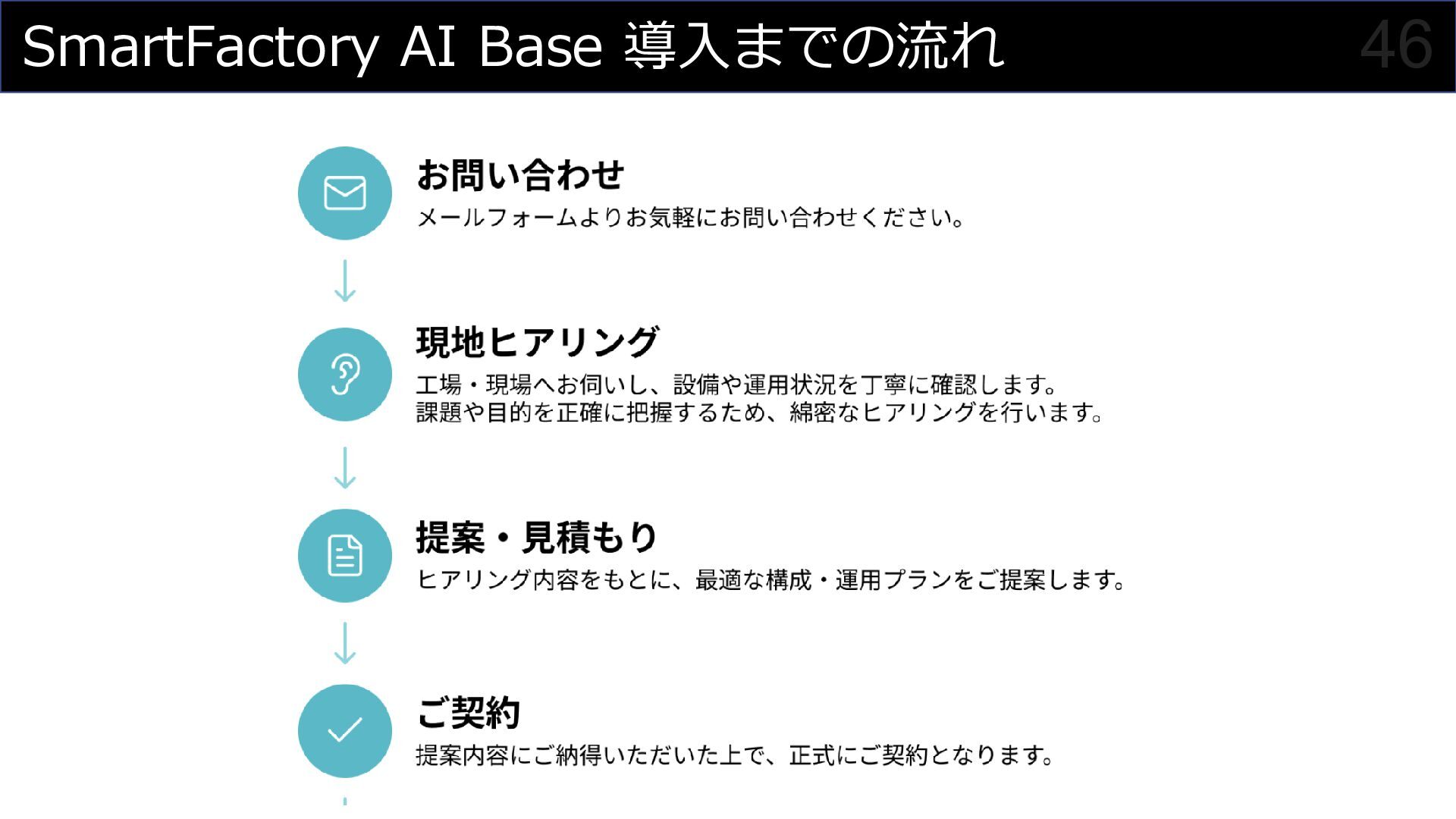 SmartFactory AI Base 導入までの流れ

46

お問い合わせ
メールフォームよりお気軽にお問い合わせください。

現地ヒアリング
工場・現場へお伺いし、設備や運用状況を丁寧に確認します。
課題や目的を正確に把握するため、綿密なヒアリングを行います。

提案・見積もり
ヒアリング内容をもとに、最適な構成・運用プランをご提案します。

ご契約
提案内容にご納得いただいた上で、正式にご契約となります。